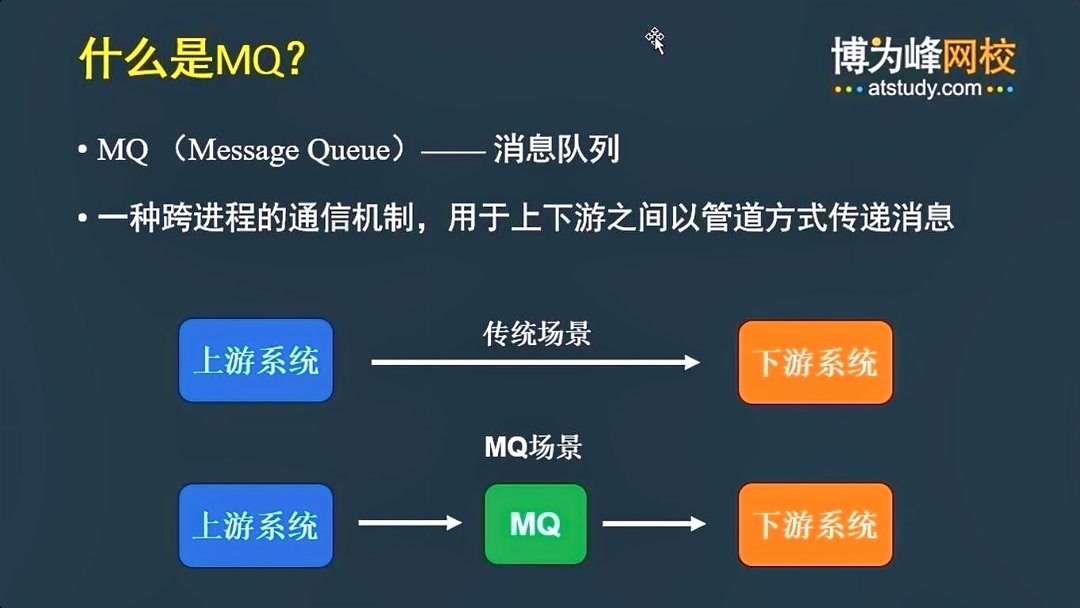 什么是MQ?

博为峰网校
atstudy.com

• MQ （Message Queue）—— 消息队列

• 一种跨进程的通信机制，用于上下游之间以管道方式传递消息

上游系统
传统场景
下游系统

MQ场景
上游系统
MQ
下游系统